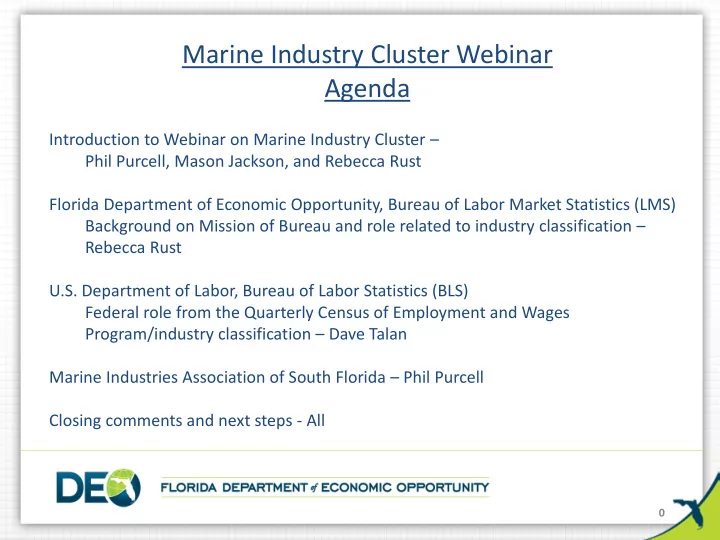 Marine Industry Cluster Webinar
Agenda

Introduction to Webinar on Marine Industry Cluster –
Phil Purcell, Mason Jackson, and Rebecca Rust

Florida Department of Economic Opportunity, Bureau of Labor Market Statistics (LMS)
Background on Mission of Bureau and role related to industry classification – Rebecca Rust

U.S. Department of Labor, Bureau of Labor Statistics (BLS)
Federal role from the Quarterly Census of Employment and Wages Program/industry classification – Dave Talan

Marine Industries Association of South Florida – Phil Purcell

Closing comments and next steps - All

DEO

FLORIDA DEPARTMENT of ECONOMIC OPPORTUNITY

0